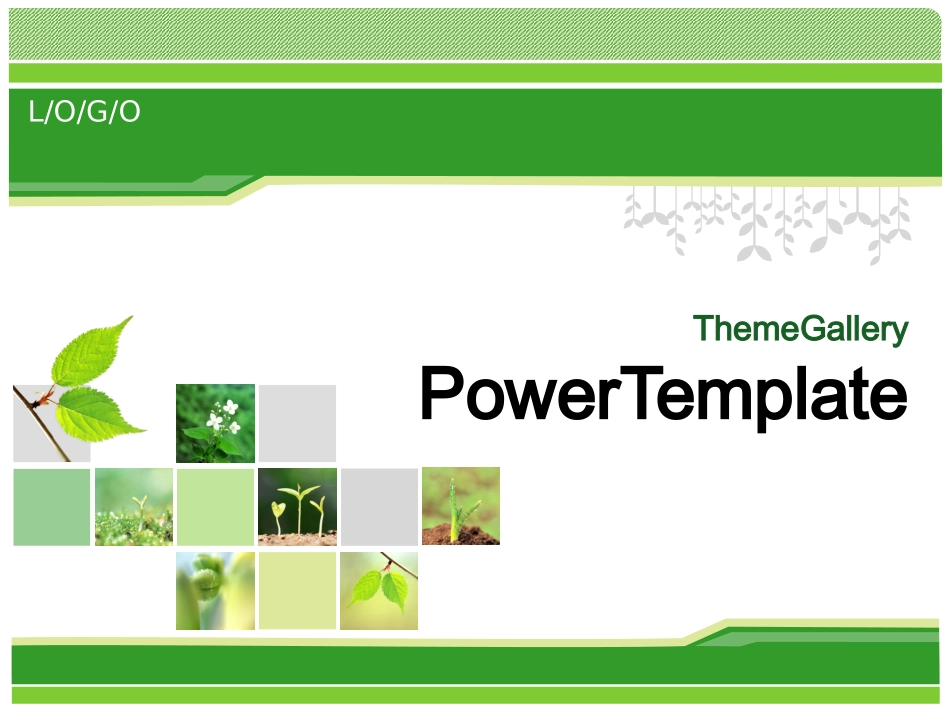 L/O/G/O

ThemeGallery
PowerTemplate